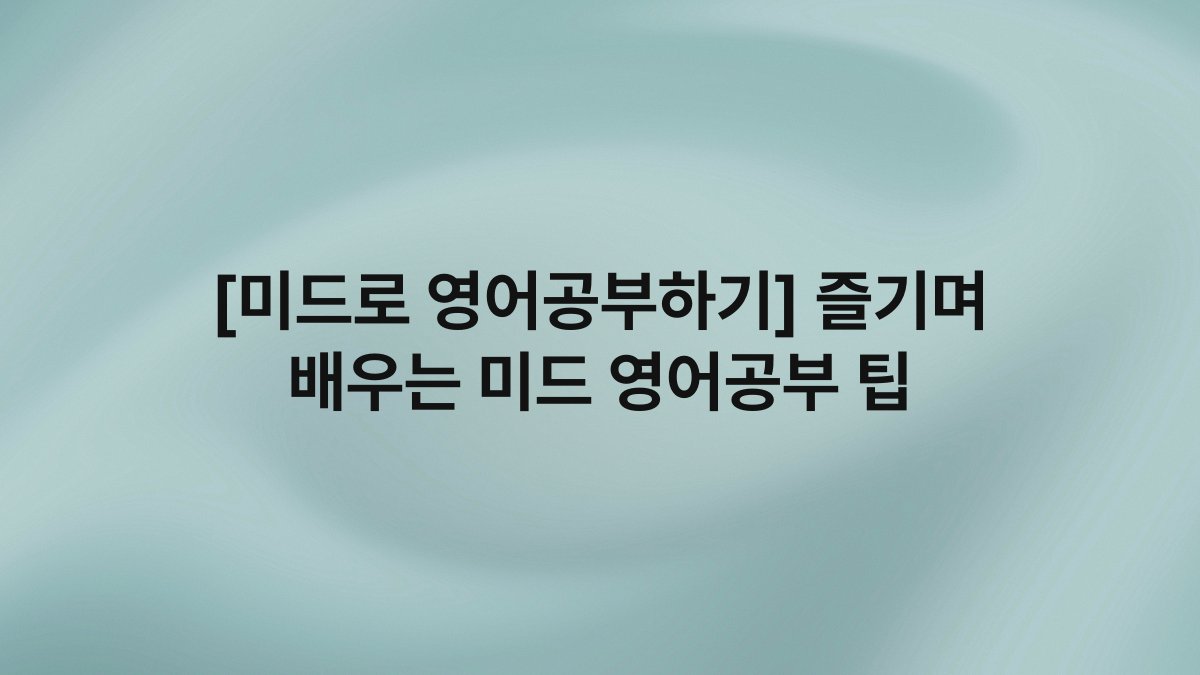 [미드로 영어공부하기] 즐기며 배우는 미드 영어공부 팁